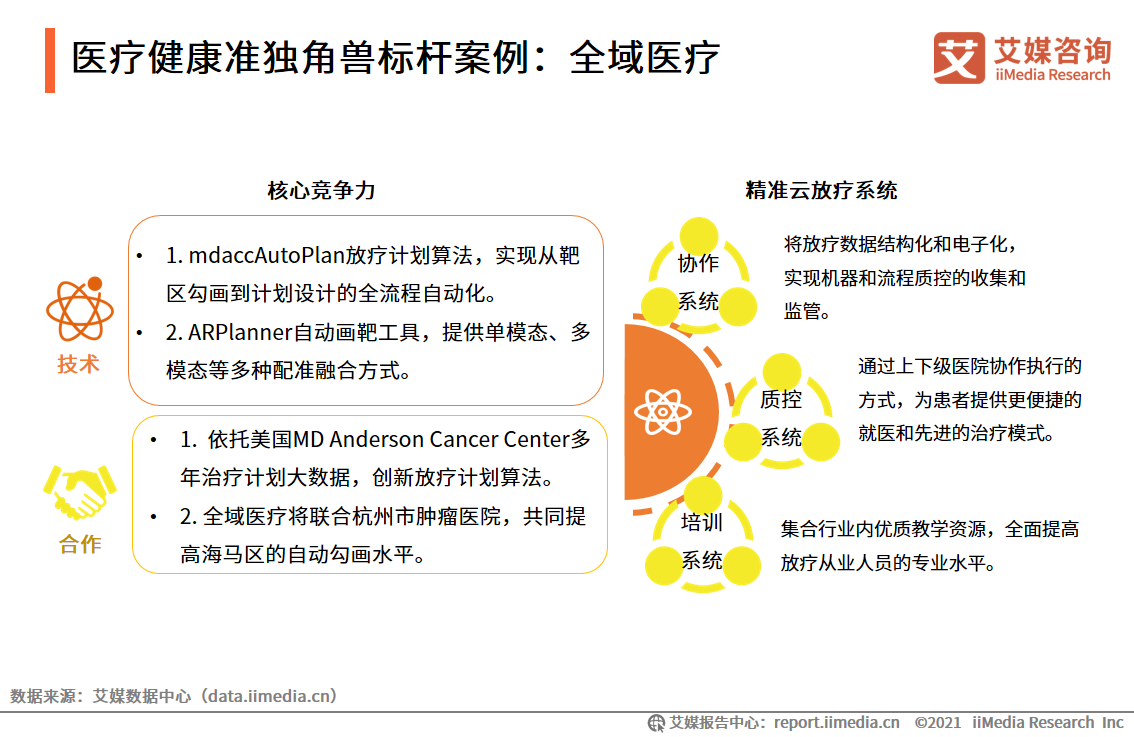 医疗健康准独角兽标杆案例：全域医疗

艾媒咨询
iiMedia Research

核心竞争力

技术

• 1. mdaccAutoPlan放疗计划算法，实现从靶区勾画到计划设计的全流程自动化。
• 2. ARPlanner自动画靶工具，提供单模态、多模态等多种配准融合方式。

合作

• 1. 依托美国MD Anderson Cancer Center多年治疗计划大数据，创新放疗计划算法。
• 2. 全域医疗将联合杭州市肿瘤医院，共同提高海马区的自动勾画水平。

精准云放疗系统

协作系统

将放疗数据结构化和电子化，实现机器和流程质控的收集和监管。

质控系统

通过上下级医院协作执行的方式，为患者提供更便捷的就医和先进的治疗模式。

培训系统

集合行业内优质教学资源，全面提高放疗从业人员的专业水平。

数据来源：艾媒数据中心（data.iimedia.cn）

艾媒报告中心：report.iimedia.cn ©2021 iiMedia Research Inc